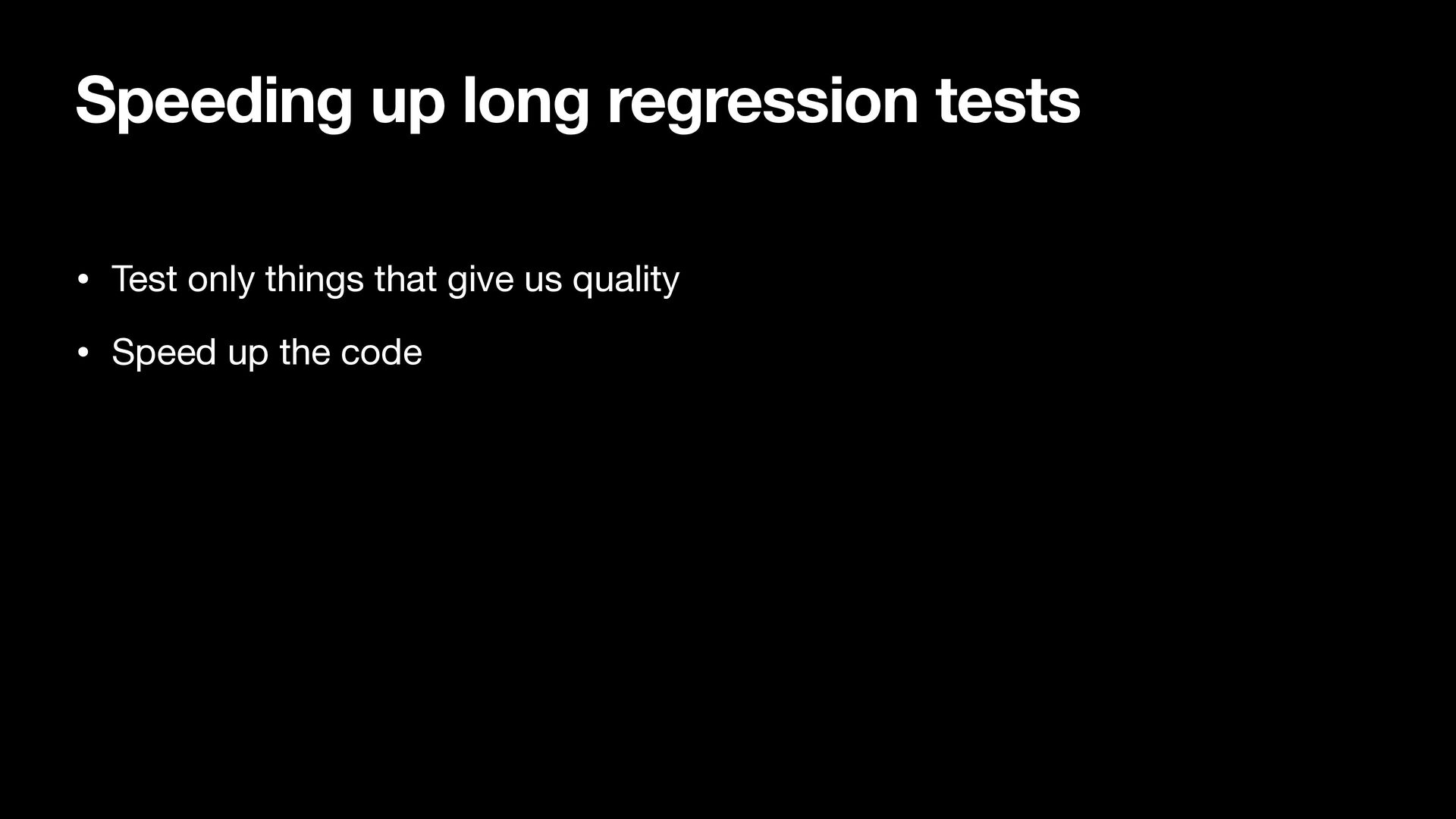 Speeding up long regression tests

• Test only things that give us quality

• Speed up the code